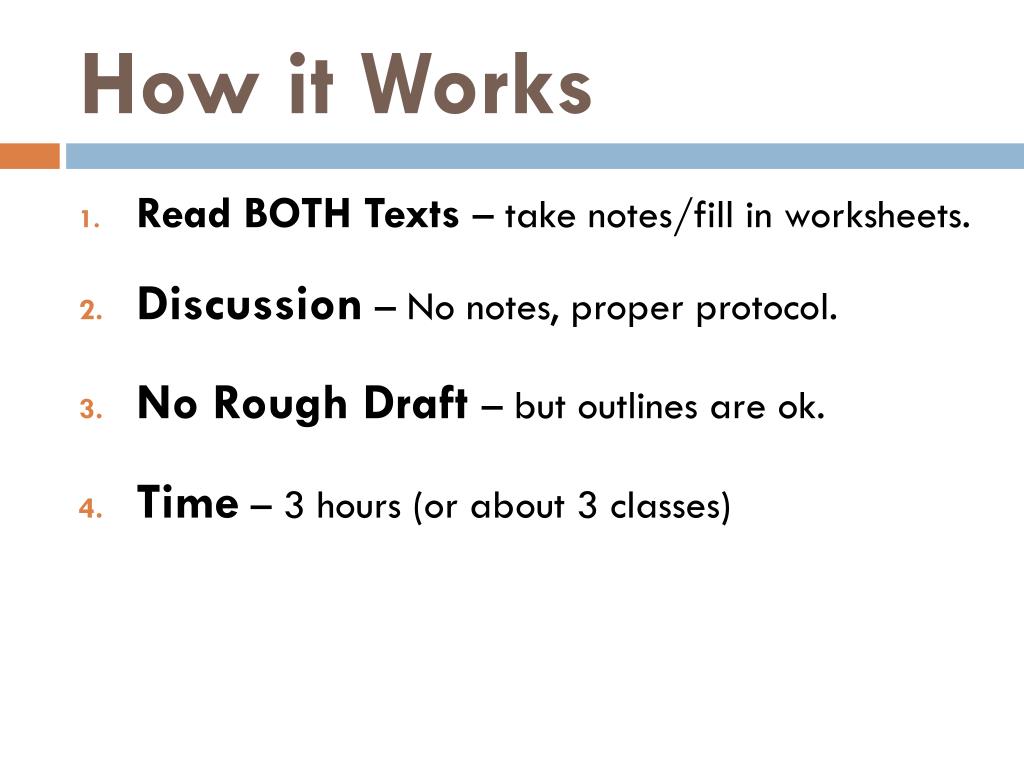 How it Works

1. Read BOTH Texts – take notes/fill in worksheets.
2. Discussion – No notes, proper protocol.
3. No Rough Draft – but outlines are ok.
4. Time – 3 hours (or about 3 classes)